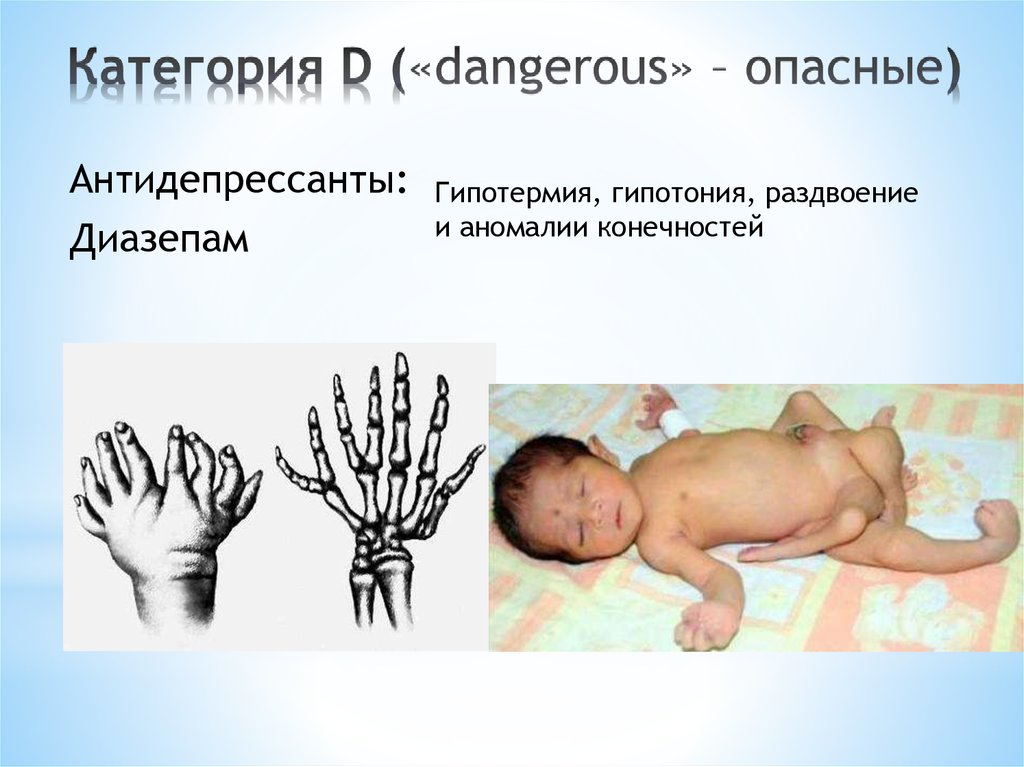 Категория D («dangerous» – опасные)

Антидепрессанты:
Диазепам

Гипотермия, гипотония, раздвоение и аномалии конечностей